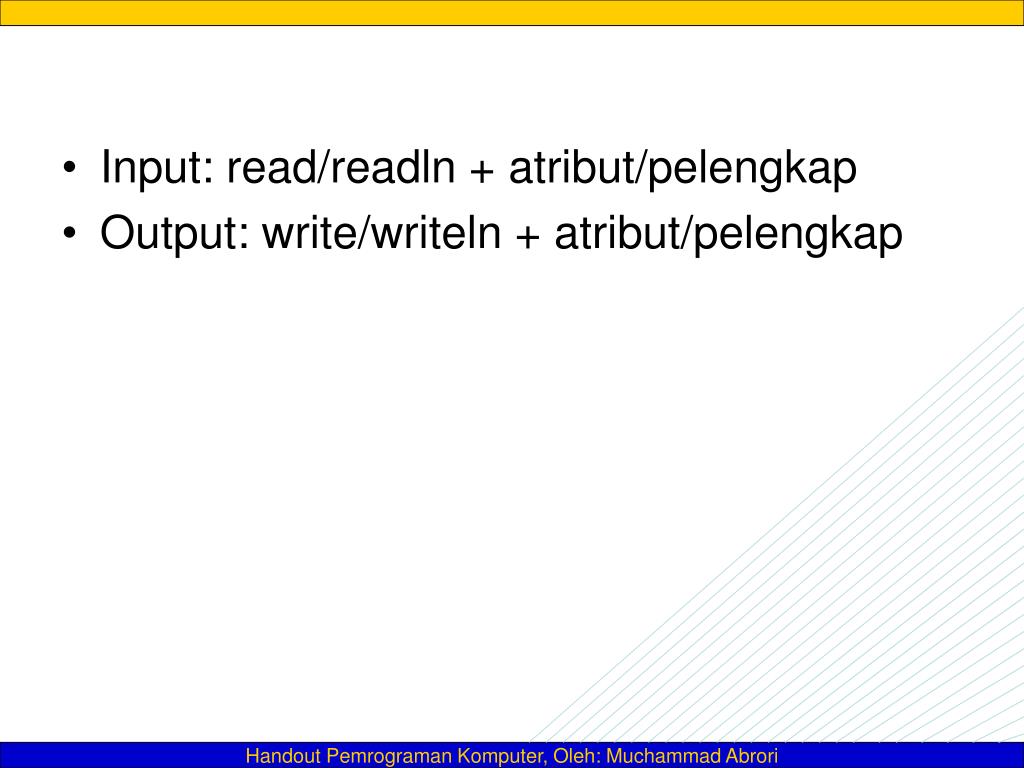 • Input: read/readln + atribut/pelengkap
• Output: write/writeln + atribut/pelengkap

Handout Pemrograman Komputer, Oleh: Muchammad Abrori